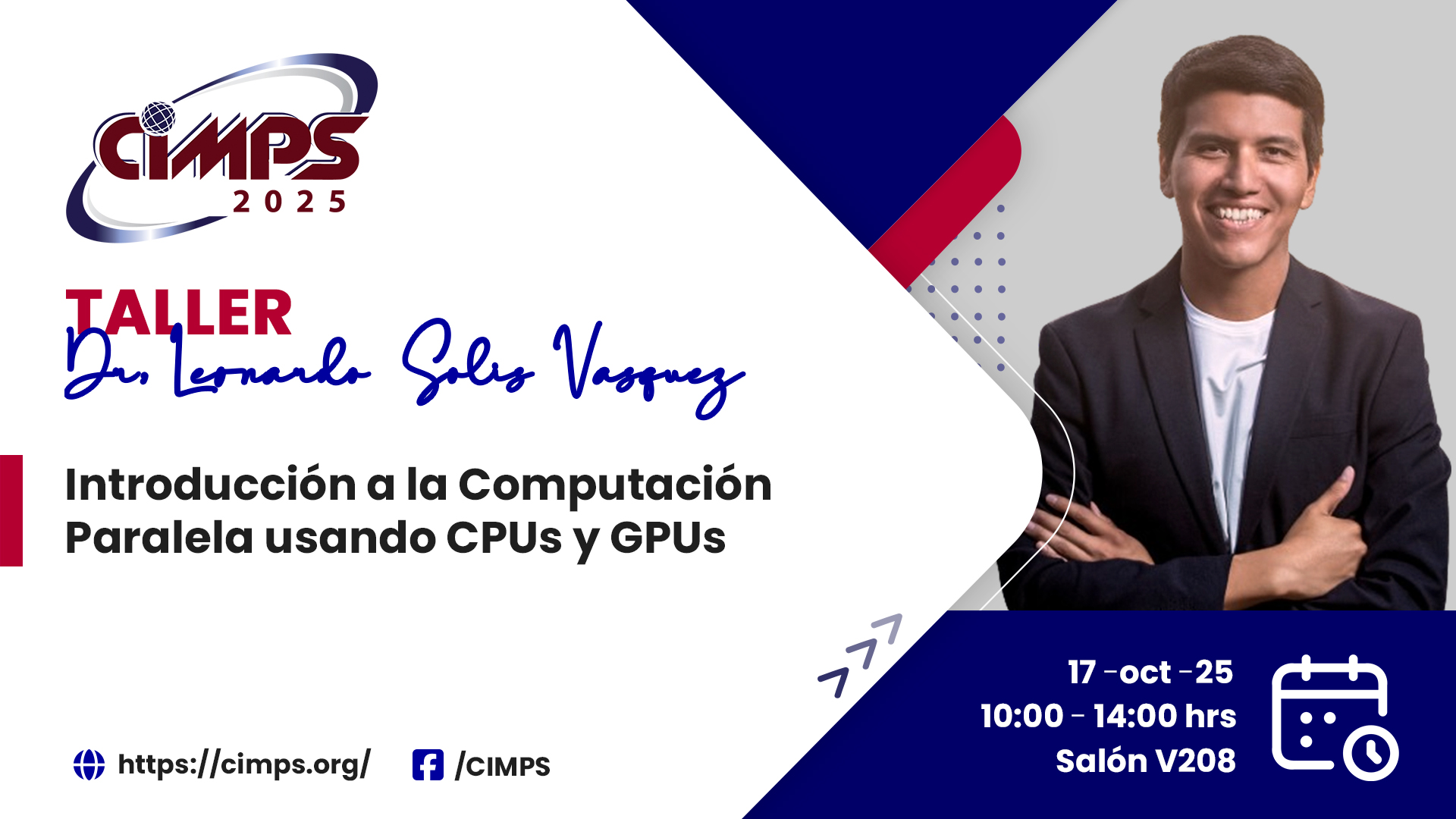 CIMPS 2025

TALLER

Dr. Leonardo Solis Vasquez

Introducción a la Computación Paralela usando CPUs y GPUs

17 -oct -25
10:00 - 14:00 hrs
Salón V208

https://cimps.org/ /CIMPS